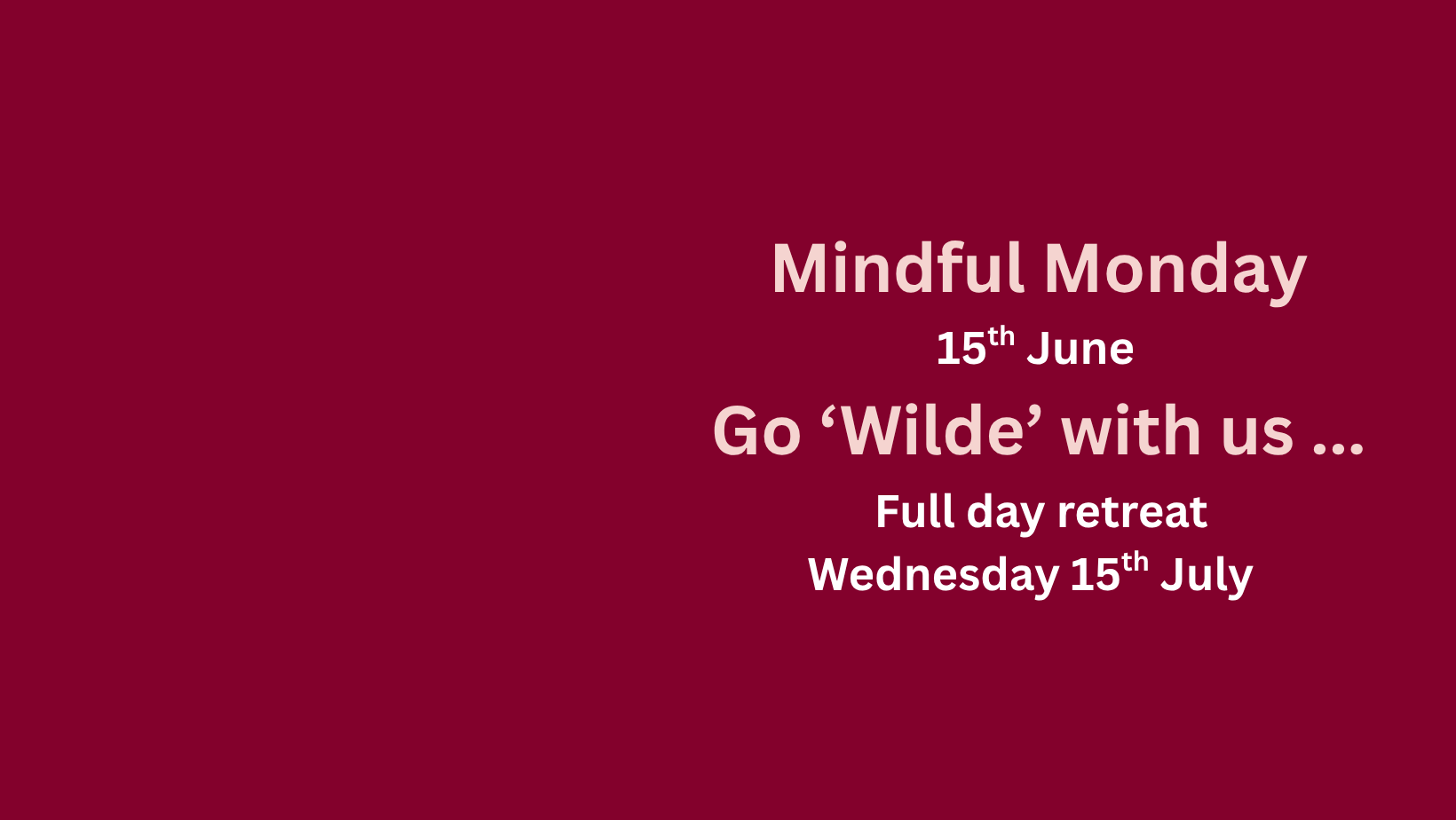 Mindful Monday

15th June

Go 'Wilde' with us ...

Full day retreat

Wednesday 15th July